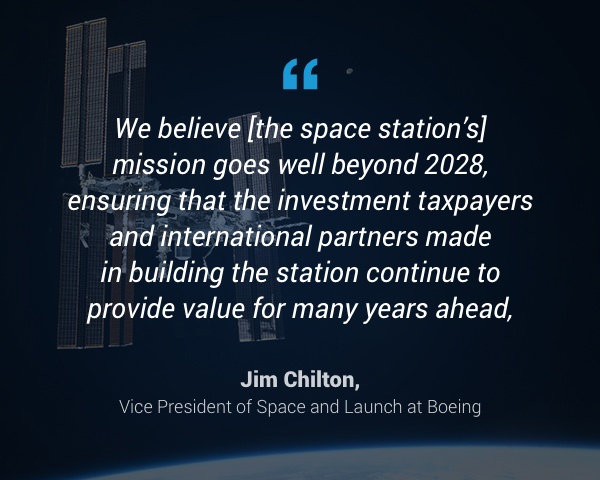 “

We believe [the space station’s] mission goes well beyond 2028, ensuring that the investment taxpayers and international partners made in building the station continue to provide value for many years ahead,

Jim Chilton,
Vice President of Space and Launch at Boeing